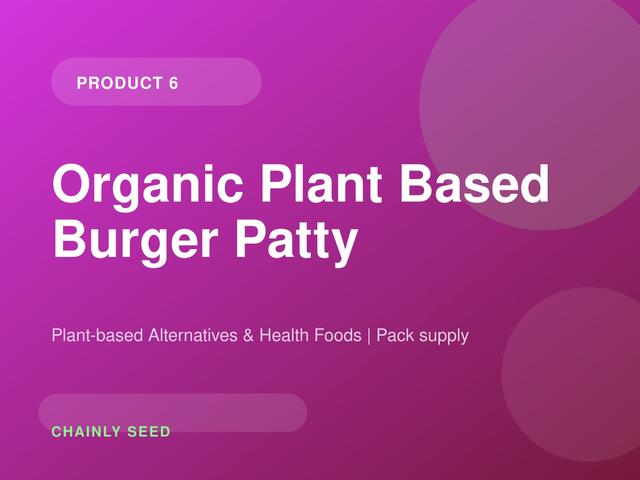 PRODUCT 6

Organic Plant Based Burger Patty

Plant-based Alternatives & Health Foods | Pack supply

CHAINLY SEED